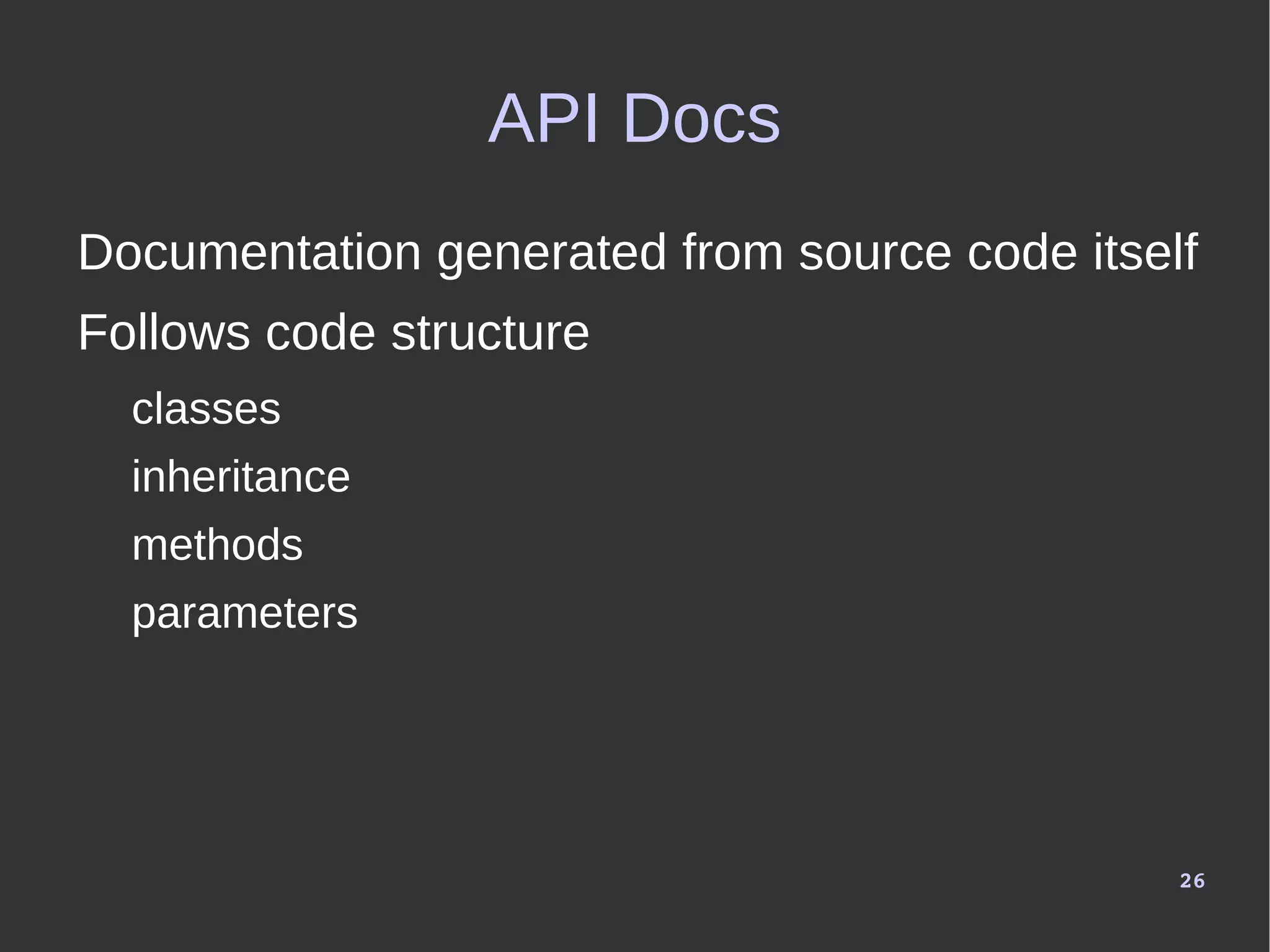 API Docs

Documentation generated from source code itself

Follows code structure

classes

inheritance

methods

parameters

26